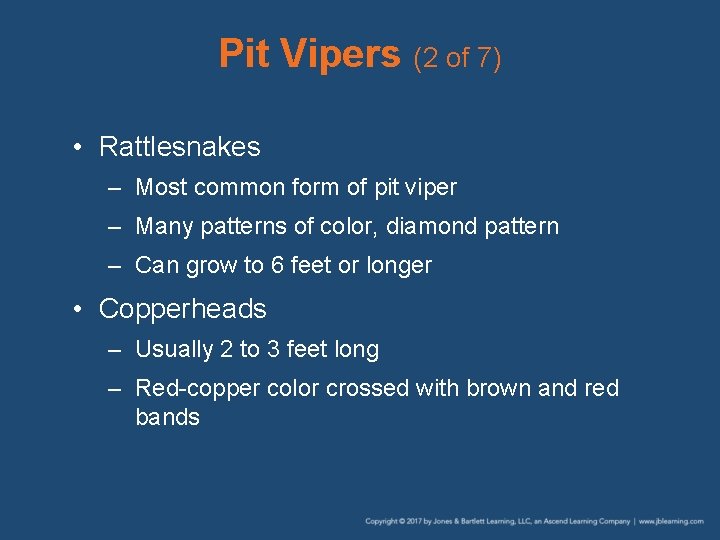 Pit Vipers (2 of 7)

• Rattlesnakes
– Most common form of pit viper
– Many patterns of color, diamond pattern
– Can grow to 6 feet or longer

• Copperheads
– Usually 2 to 3 feet long
– Red-copper color crossed with brown and red bands

Copyright © 2017 by Jones & Bartlett Learning, LLC, an Ascend Learning Company | www.jblearning.com